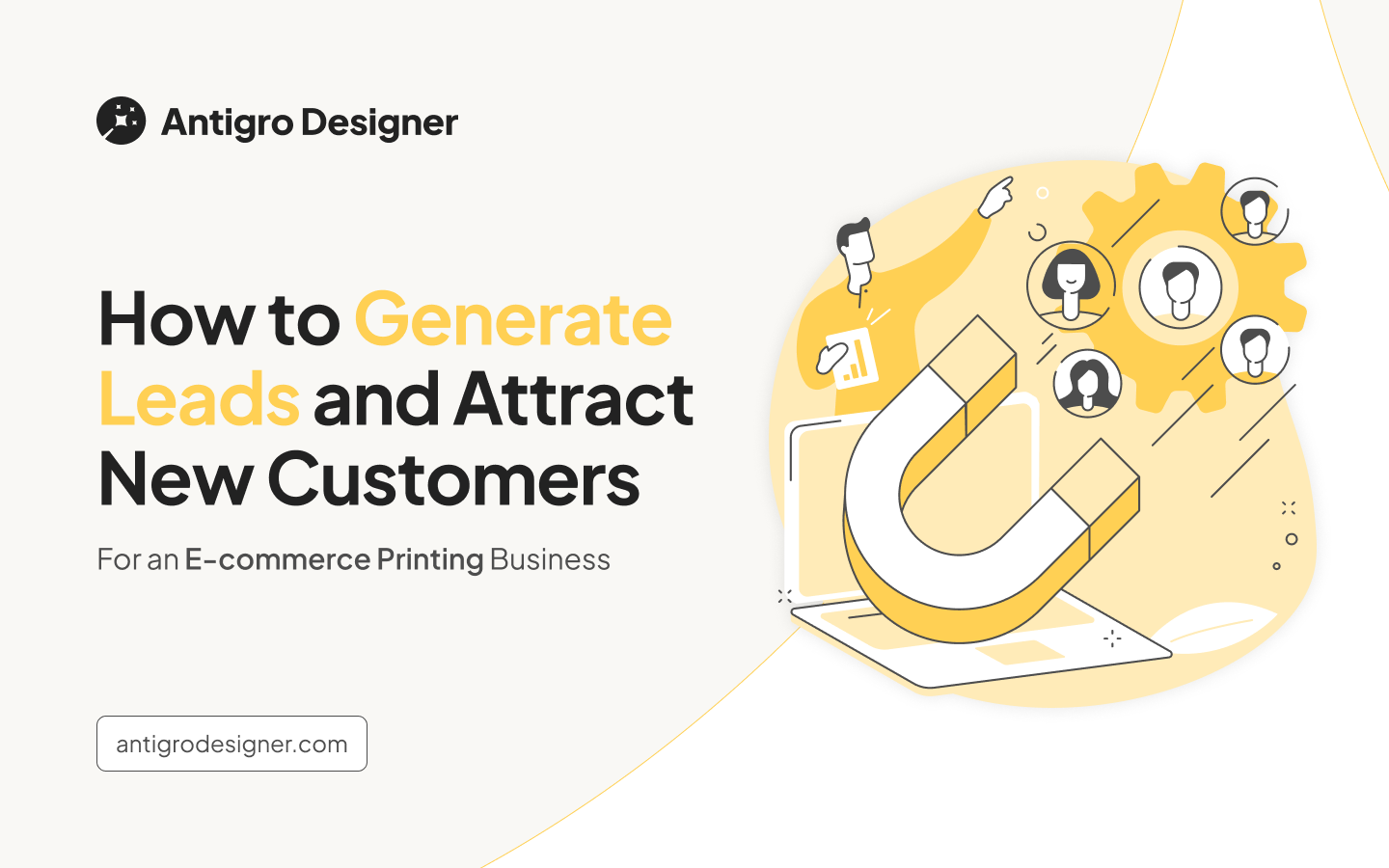 Antigro Designer

How to Generate Leads and Attract New Customers

For an E-commerce Printing Business

antigrodesigner.com